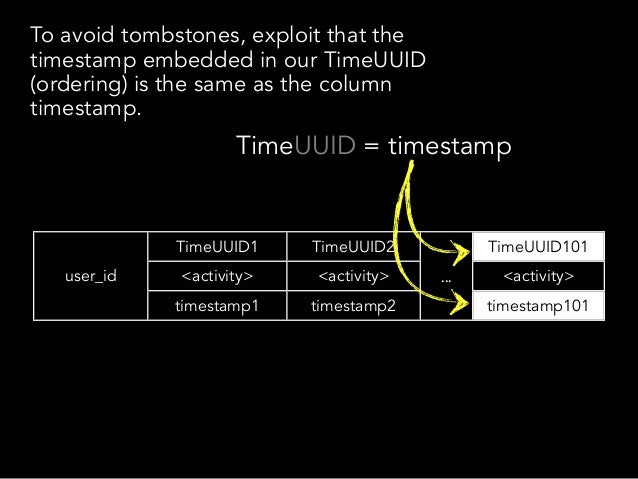 To avoid tombstones, exploit that the timestamp embedded in our TimeUUID (ordering) is the same as the column timestamp.

TimeUUID = timestamp

| user_id | TimeUUID1 | TimeUUID2 | ... | TimeUUID101 |
|---|---|---|---|---|
| | <activity> | <activity> | | <activity> |
| | timestamp1 | timestamp2 | | timestamp101 |